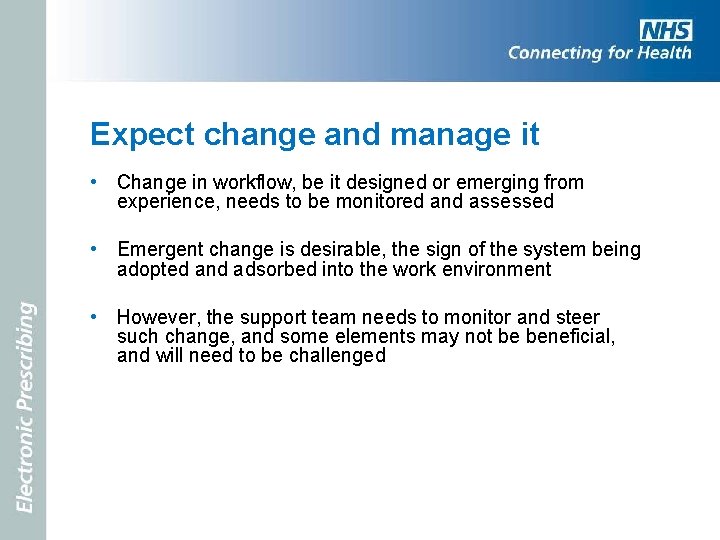 NHS
Connecting for Health

Expect change and manage it

• Change in workflow, be it designed or emerging from experience, needs to be monitored and assessed

• Emergent change is desirable, the sign of the system being adopted and adsorbed into the work environment

• However, the support team needs to monitor and steer such change, and some elements may not be beneficial, and will need to be challenged

Electronic Prescribing